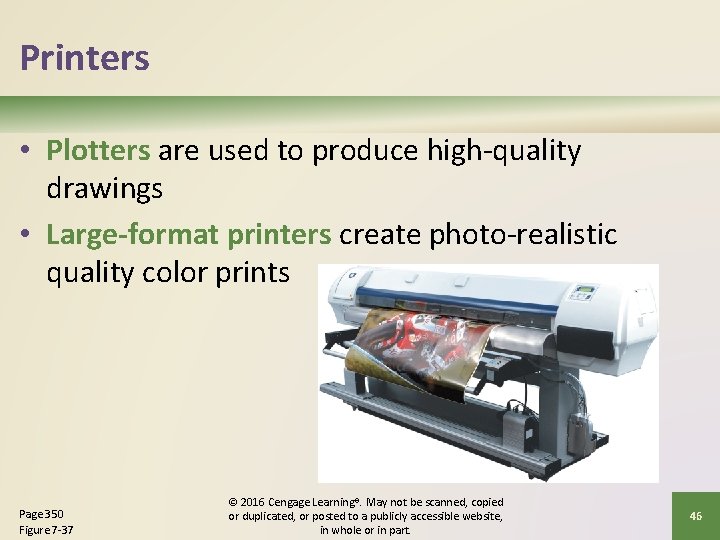 Printers

• Plotters are used to produce high-quality drawings
• Large-format printers create photo-realistic quality color prints

Page 350
Figure 7-37

© 2016 Cengage Learning®. May not be scanned, copied or duplicated, or posted to a publicly accessible website, in whole or in part.

46